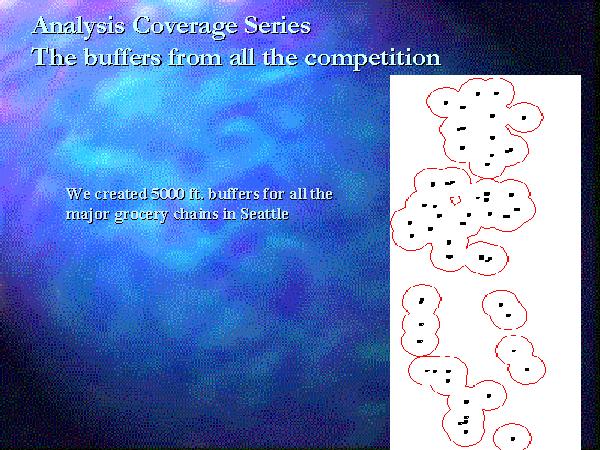 Analysis Coverage Series
The buffers from all the competition

We created 5000 ft. buffers for all the major grocery chains in Seattle